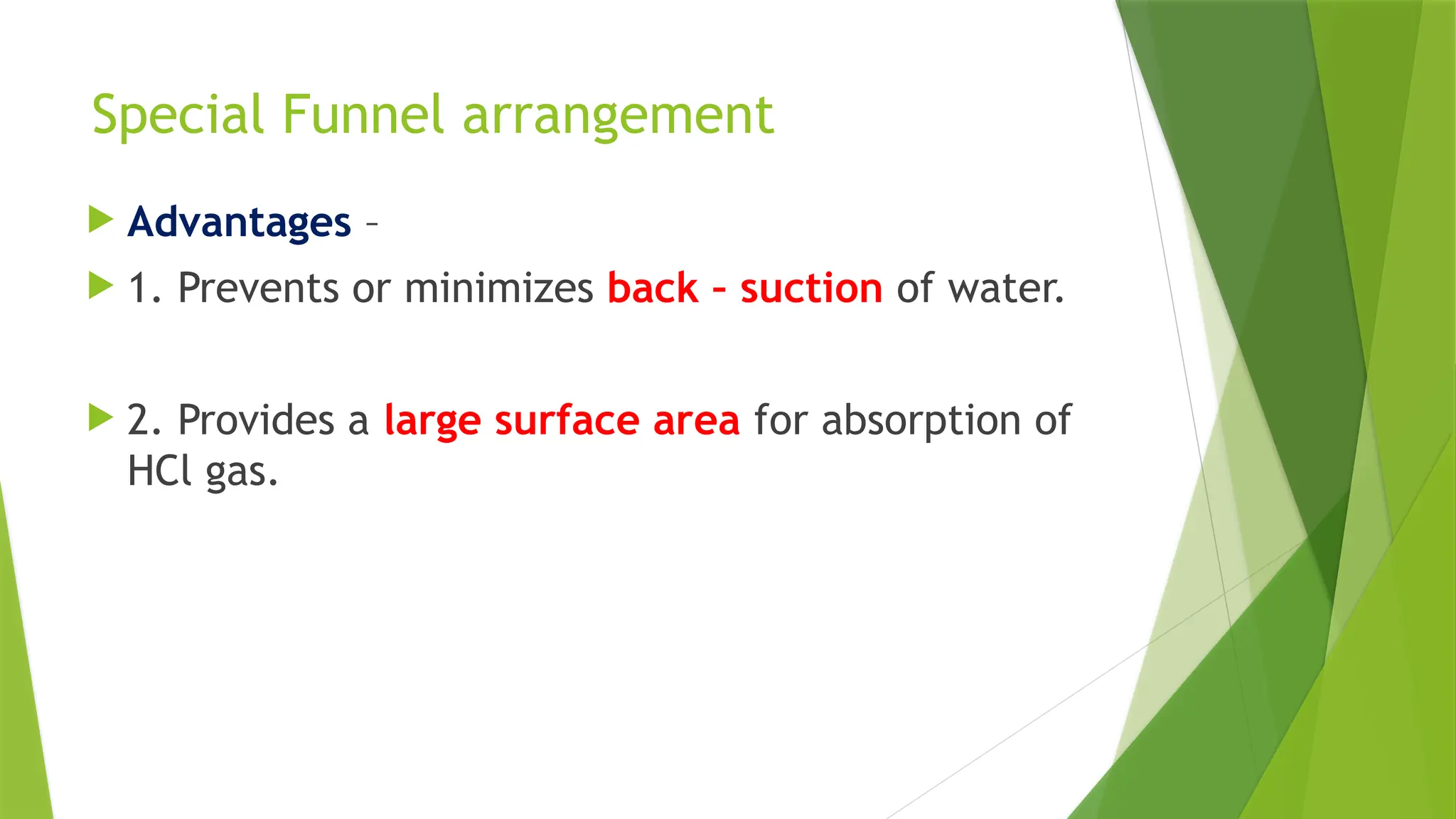 Special Funnel arrangement

Advantages –

1. Prevents or minimizes back - suction of water.

2. Provides a large surface area for absorption of HCl gas.